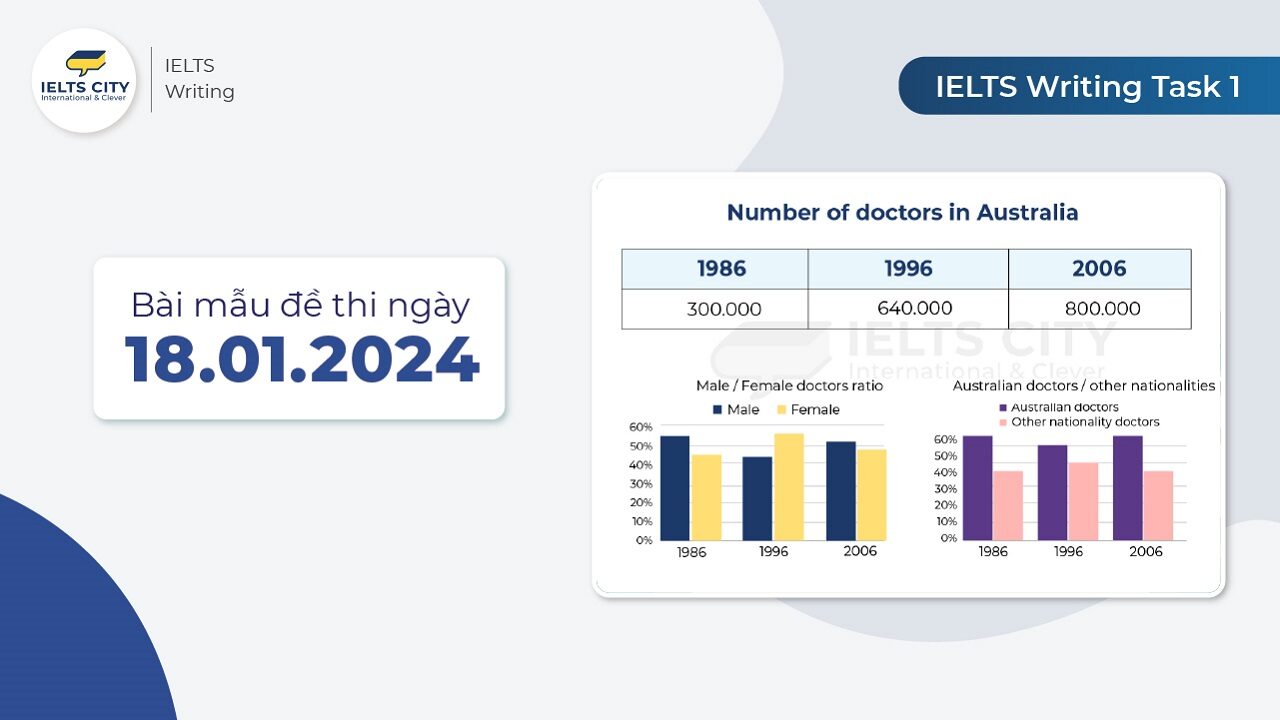 IELTS CITY
International & Clever

IELTS
Writing

IELTS Writing Task 1

Bài mẫu đề thi ngày
18.01.2024

Number of doctors in Australia

| 1986 | 1996 | 2006 |
|---|---|---|
| 300.000 | 640.000 | 800.000 |

IELTS CITY
International & Clever

Male / Female doctors ratio
Male
Female
60%
50%
40%
30%
20%
10%
0%
1986
1996
2006

Australian doctors / other nationalities
Australian doctors
Other nationality doctors
60%
50%
40%
30%
20%
10%
0%
1986
1996
2006